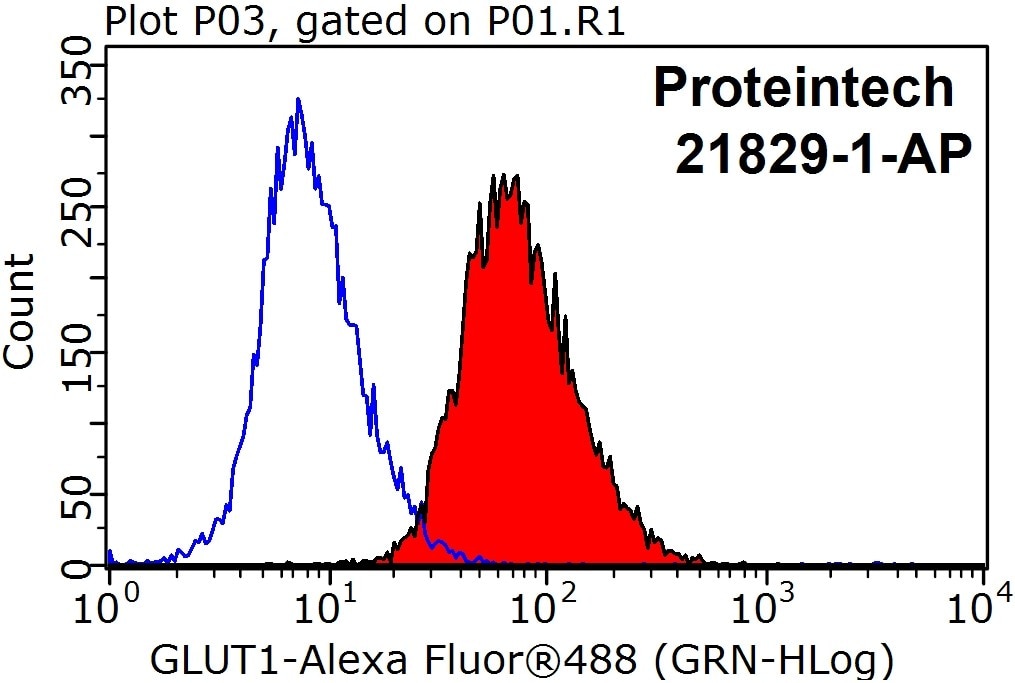 Plot P03, gated on P01.R1

Proteintech
21829-1-AP

Count

350
250
150
50
0

$10^0$ $10^1$ $10^2$ $10^3$ $10^4$

GLUT1-Alexa Fluor®488 (GRN-HLog)